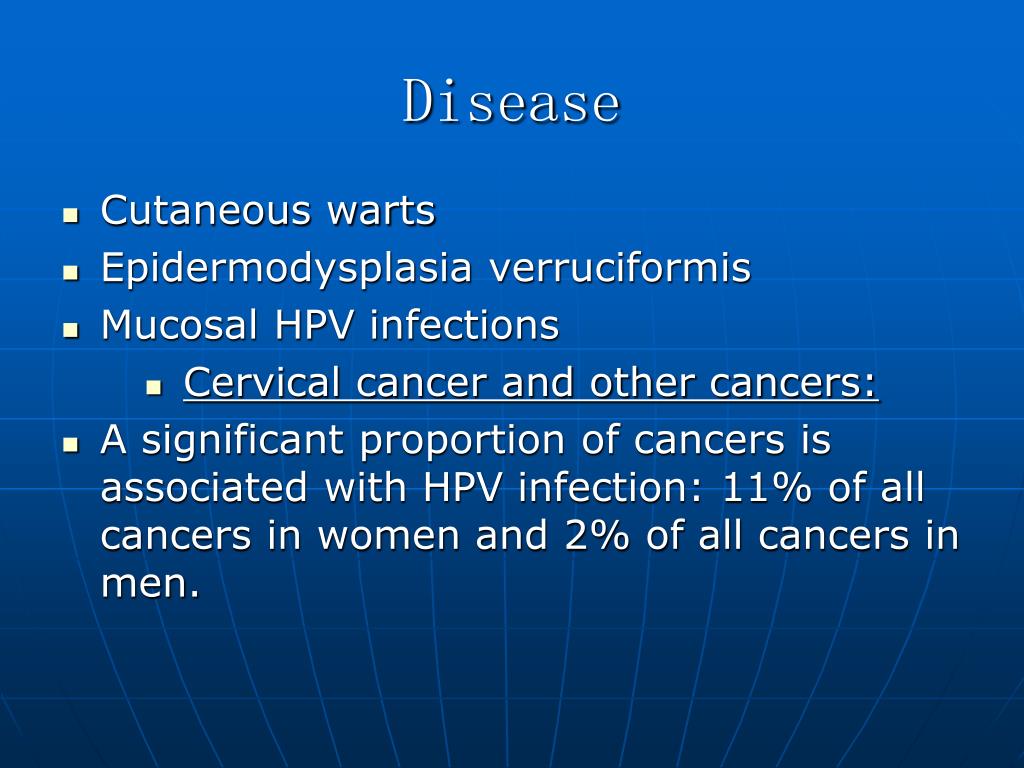 Disease

- Cutaneous warts
- Epidermodysplasia verruciformis
- Mucosal HPV infections
  - Cervical cancer and other cancers:
- A significant proportion of cancers is associated with HPV infection: 11% of all cancers in women and 2% of all cancers in men.